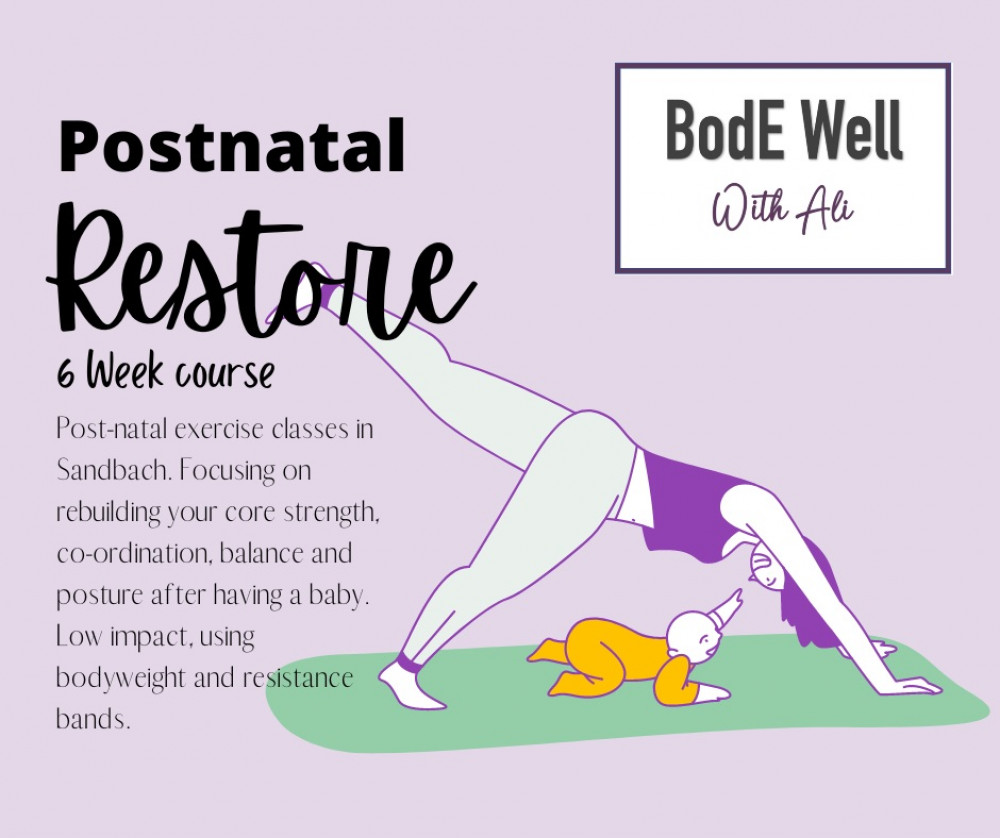 Postnatal
Restore
6 Week course

Post-natal exercise classes in Sandbach. Focusing on rebuilding your core strength, co-ordination, balance and posture after having a baby. Low impact, using bodyweight and resistance bands.

BodE Well
With Ali